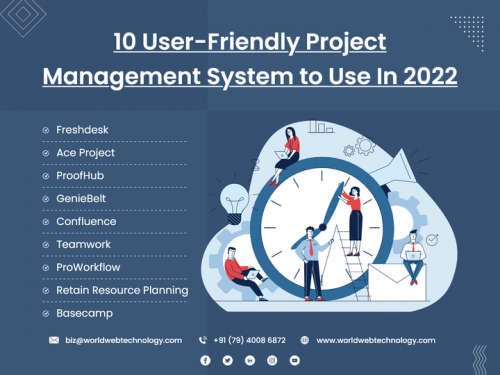 10 User-Friendly Project Management System to Use In 2022

Freshdesk

Ace Project

ProofHub

GenieBelt

Confluence

Teamwork

ProWorkflow

Retain Resource Planning

Basecamp

biz@worldwebtechnology.com +91 (79) 4008 6872 www.worldwebtechnology.com